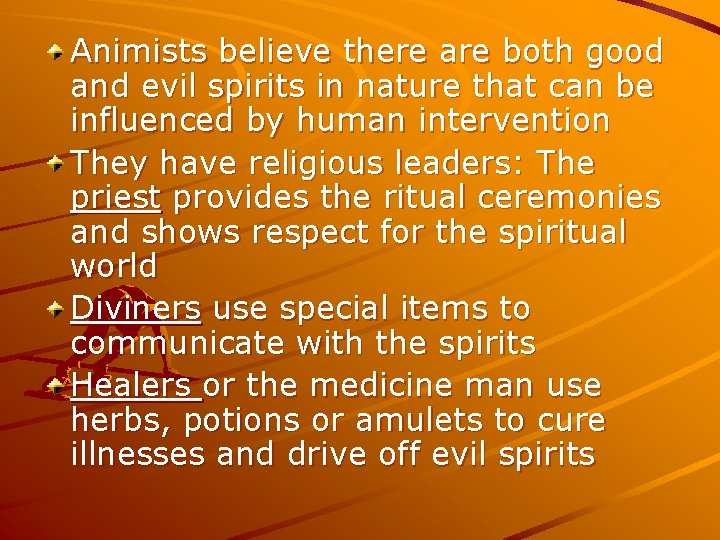 Animists believe there are both good and evil spirits in nature that can be influenced by human intervention

They have religious leaders: The priest provides the ritual ceremonies and shows respect for the spiritual world

Diviners use special items to communicate with the spirits

Healers or the medicine man use herbs, potions or amulets to cure illnesses and drive off evil spirits